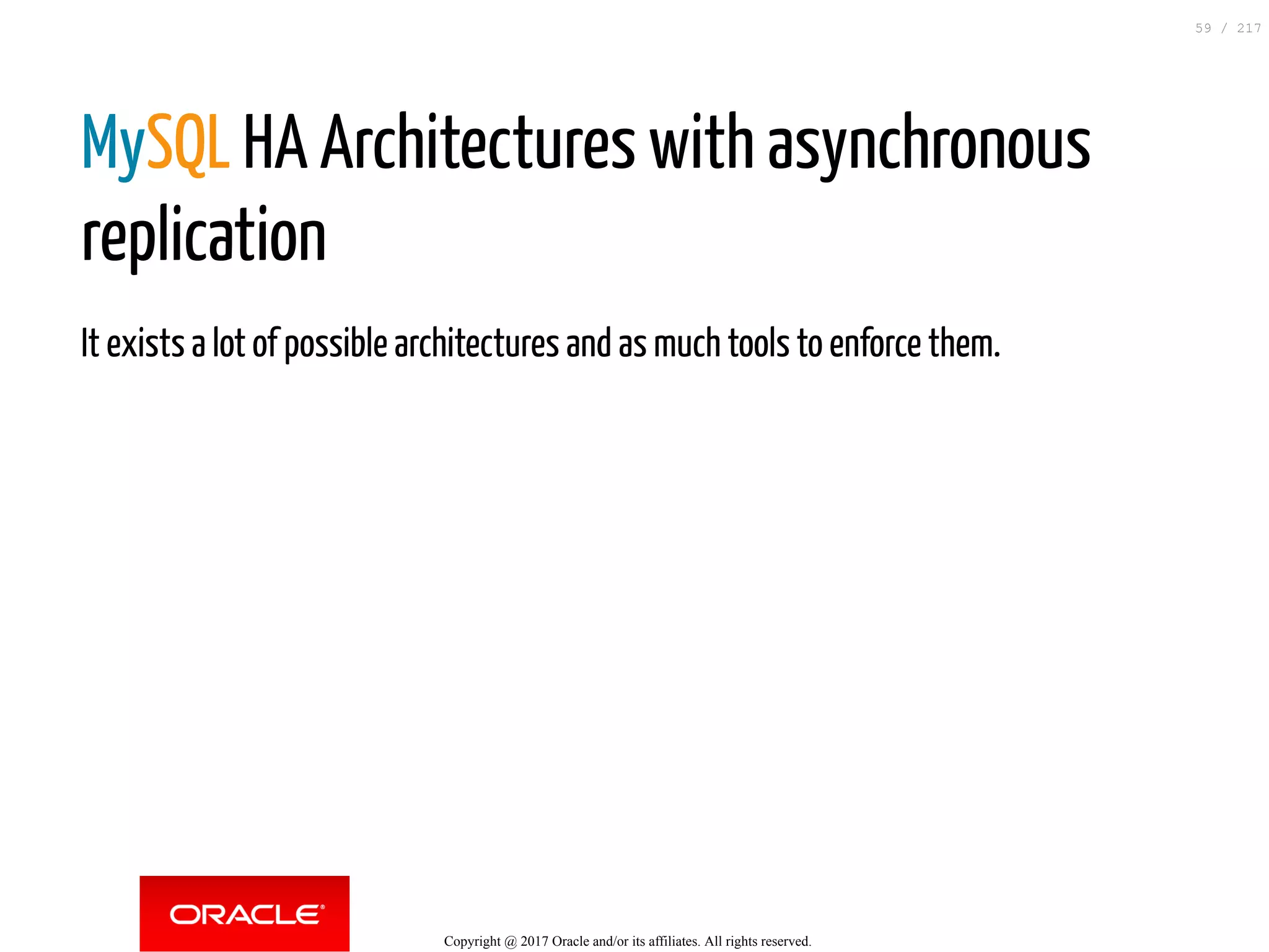 59 / 217

MySQL HA Architectures with asynchronous replication

It exists a lot of possible architectures and as much tools to enforce them.

ORACLE®

Copyright @ 2017 Oracle and/or its affiliates. All rights reserved.